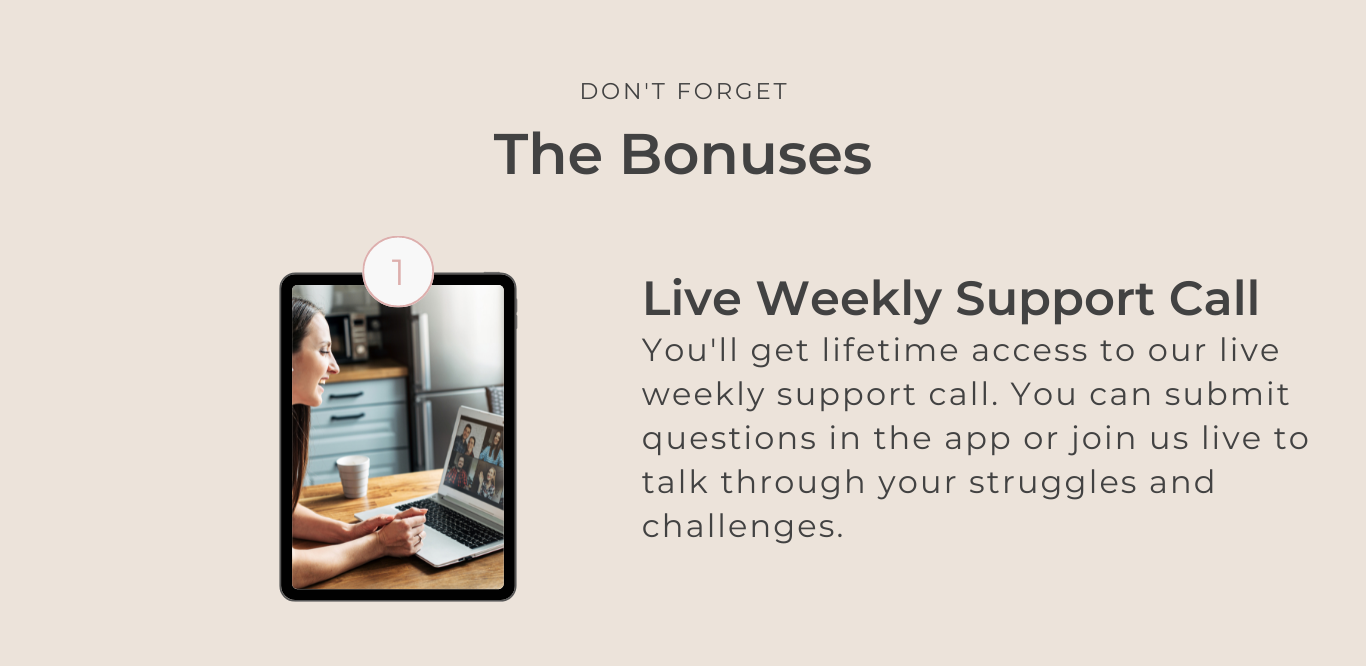 DON'T FORGET

The Bonuses

1

Live Weekly Support Call

You'll get lifetime access to our live weekly support call. You can submit questions in the app or join us live to talk through your struggles and challenges.